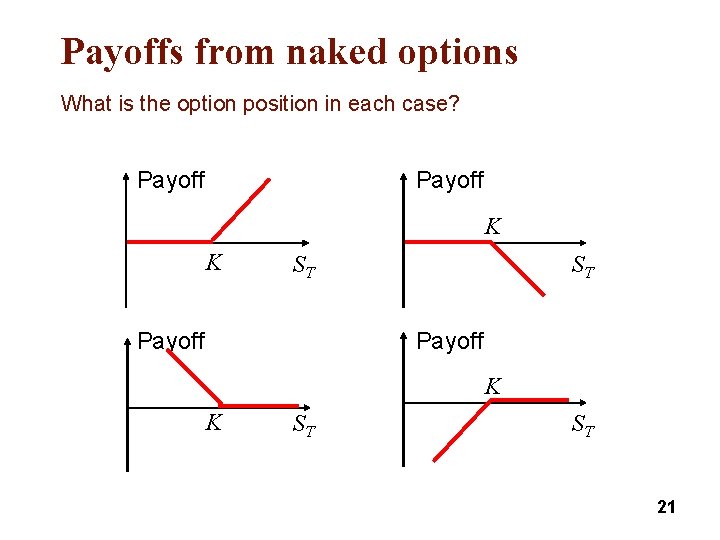 Payoffs from naked options

What is the option position in each case?

Payoff

$K$

$S_T$

Payoff

$K$

$S_T$

Payoff

$K$

$S_T$

Payoff

$K$

$S_T$

21